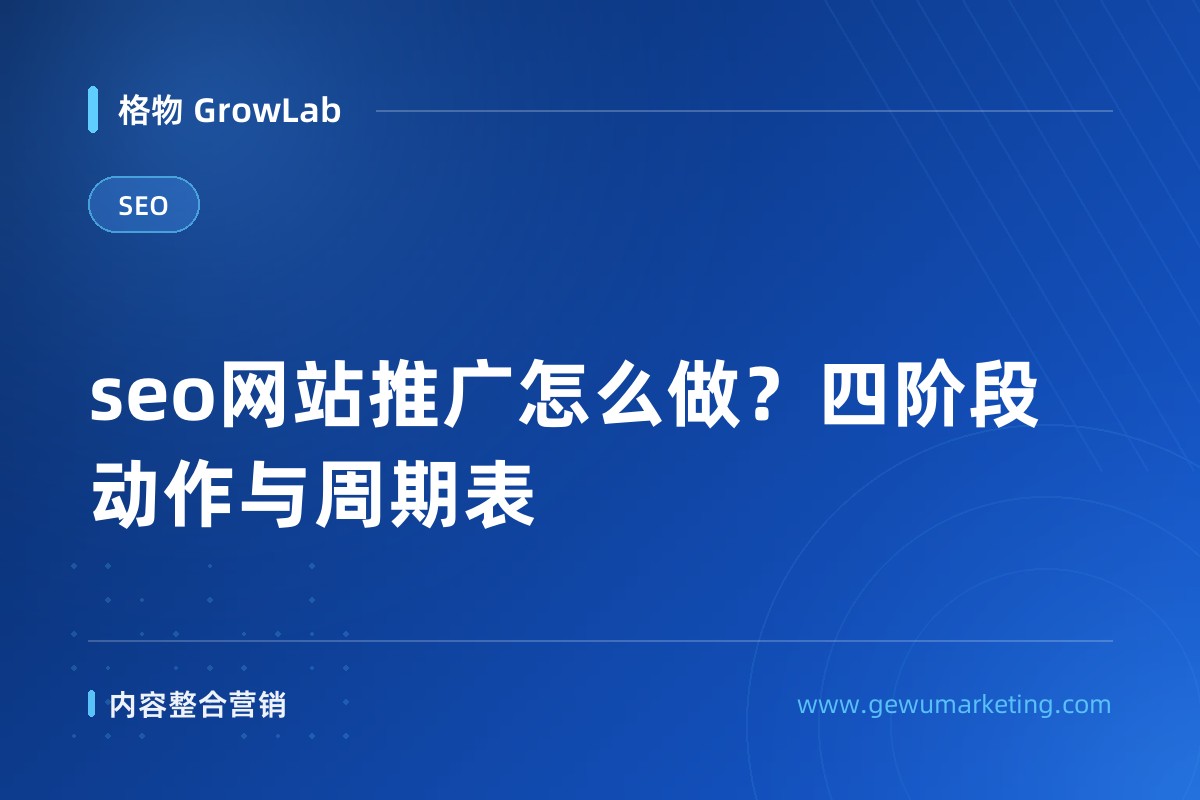 格物 GrowLab

SEO

seo网站推广怎么做？四阶段动作与周期表

内容整合营销

www.gewumarketing.com